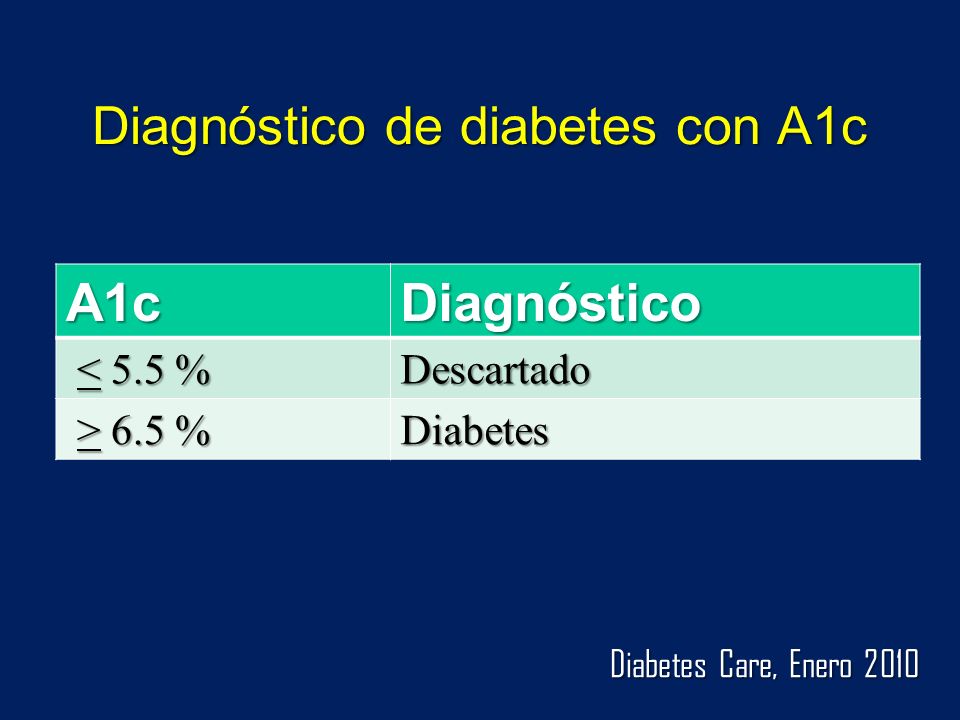 Diagnóstico de diabetes con A1c

| A1c | Diagnóstico |
|---|---|
| $\leq$ 5.5 % | Descartado |
| $\geq$ 6.5 % | Diabetes |

Diabetes Care, Enero 2010